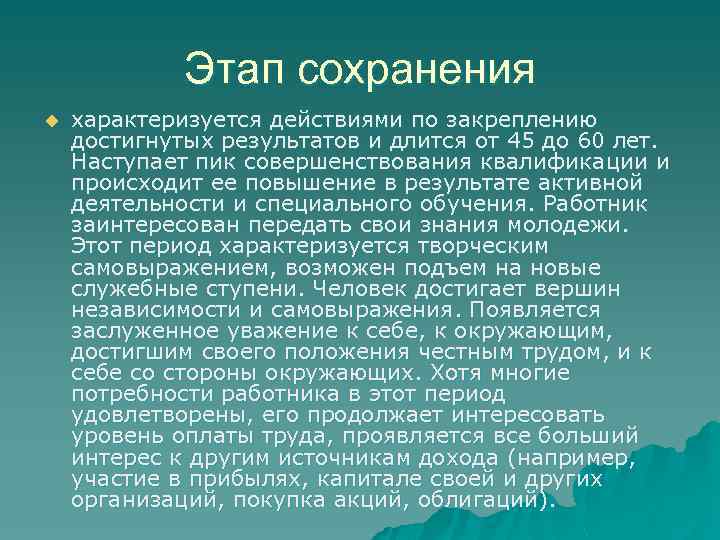 Этап сохранения

характеризуется действиями по закреплению достигнутых результатов и длится от 45 до 60 лет. Наступает пик совершенствования квалификации и происходит ее повышение в результате активной деятельности и специального обучения. Работник заинтересован передать свои знания молодежи. Этот период характеризуется творческим самовыражением, возможен подъем на новые служебные ступени. Человек достигает вершин независимости и самовыражения. Появляется заслуженное уважение к себе, к окружающим, достигшим своего положения честным трудом, и к себе со стороны окружающих. Хотя многие потребности работника в этот период удовлетворены, его продолжает интересовать уровень оплаты труда, проявляется все больший интерес к другим источникам дохода (например, участие в прибылях, капитале своей и других организаций, покупка акций, облигаций).